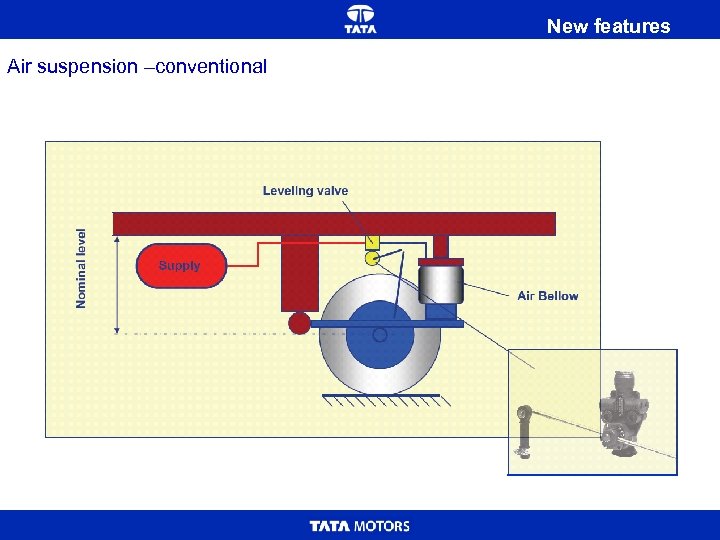 TATA

New features

Air suspension –conventional

Leveling valve

Nominal level

Supply

Air Bellow

TATA MOTORS